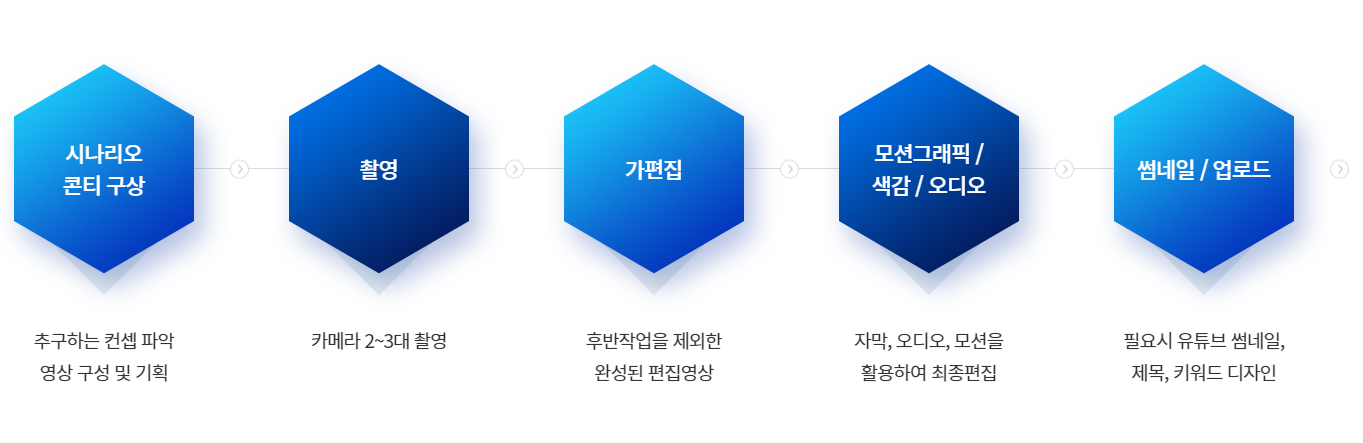 시나리오
콘티 구상

추구하는 컨셉 파악
영상 구성 및 기획

촬영

카메라 2~3대 촬영

가편집

후반작업을 제외한
완성된 편집영상

모션그래픽 /
색감 / 오디오

자막, 오디오, 모션을
활용하여 최종편집

썸네일 / 업로드

필요시 유튜브 썸네일,
제목, 키워드 디자인